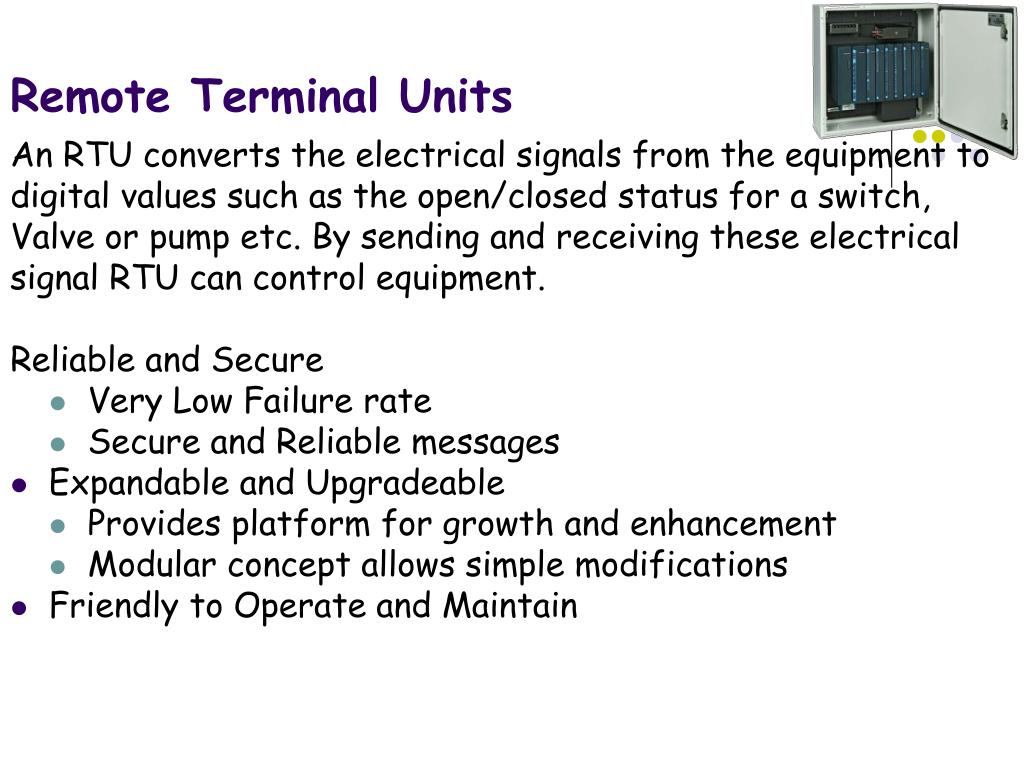 Remote Terminal Units

An RTU converts the electrical signals from the equipment to digital values such as the open/closed status for a switch, Valve or pump etc. By sending and receiving these electrical signal RTU can control equipment.

Reliable and Secure

- Very Low Failure rate
- Secure and Reliable messages

- Expandable and Upgradeable
  - Provides platform for growth and enhancement
  - Modular concept allows simple modifications
- Friendly to Operate and Maintain